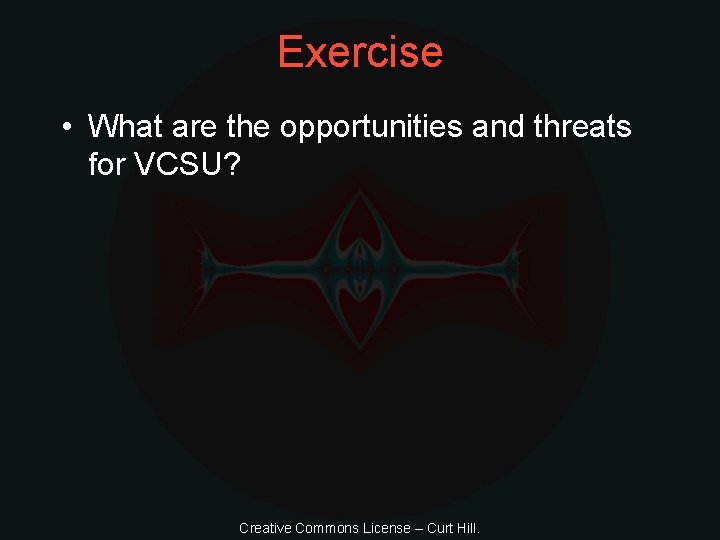 Exercise

• What are the opportunities and threats for VCSU?

Creative Commons License – Curt Hill.